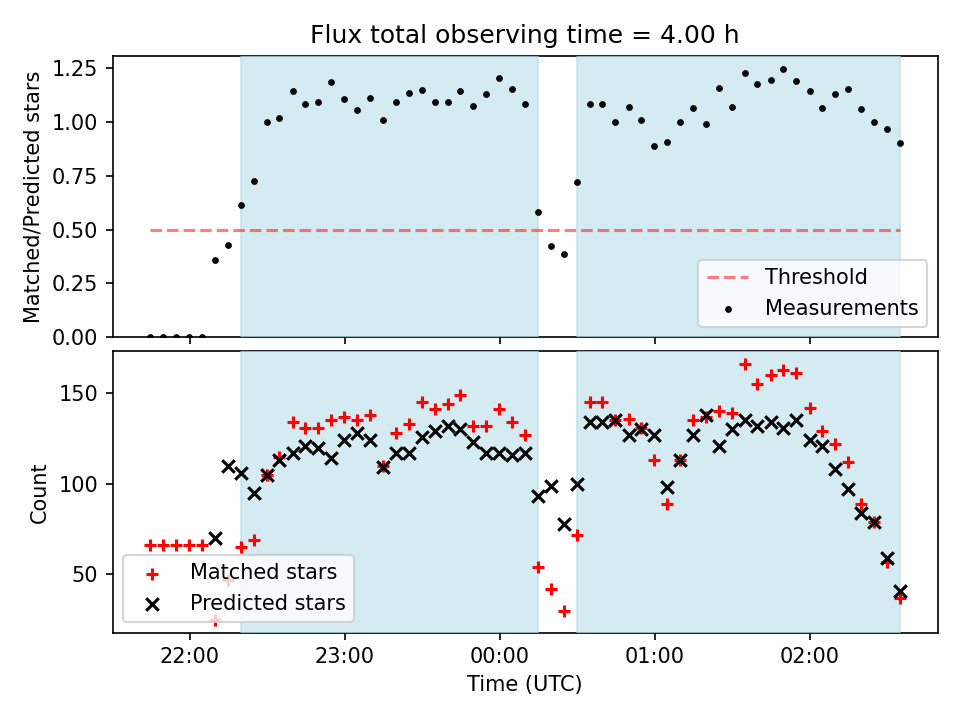 Flux total observing time = 4.00 h

Matched/Predicted stars

1.25
1.00
0.75
0.50
0.25
0.00

Threshold
Measurements

Count

150
100
50

Matched stars
Predicted stars

22:00
23:00
00:00
01:00
02:00

Time (UTC)